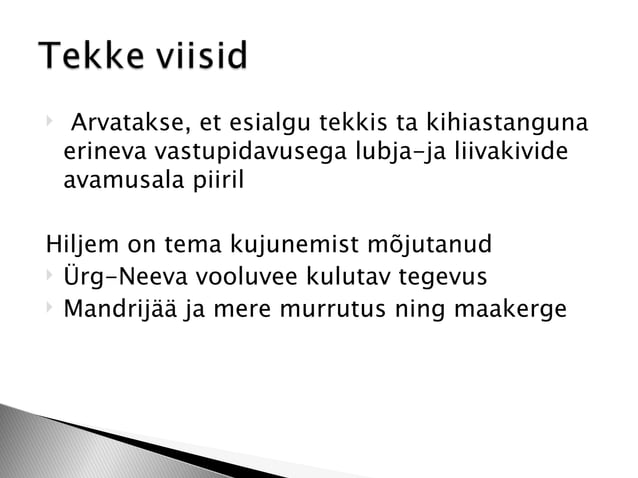 Tekke viisid

Arvatakse, et esialgu tekkis ta kihiastanguna erineva vastupidavusega lubja-ja liivakivide avamusala piiril

Hiljem on tema kujunemist mõjutanud

Ürg-Neeva vooluvee kulutav tegevus

Mandrijää ja mere murrutus ning maakerge